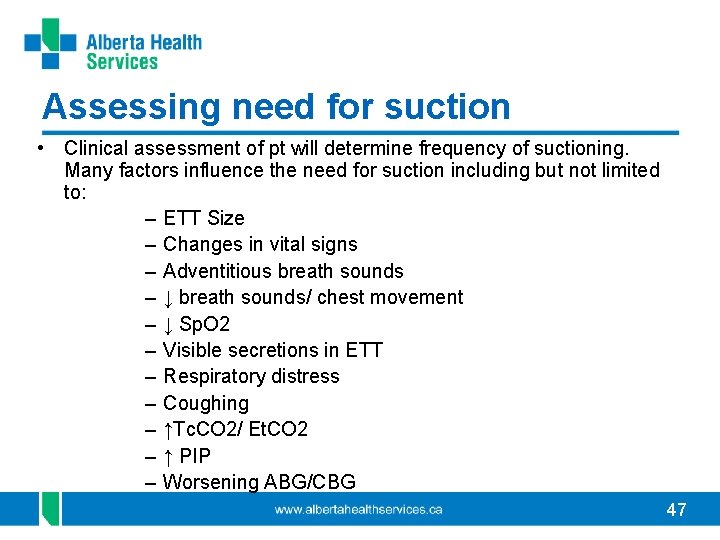 Alberta Health Services

Assessing need for suction

• Clinical assessment of pt will determine frequency of suctioning. Many factors influence the need for suction including but not limited to:

– ETT Size
– Changes in vital signs
– Adventitious breath sounds
– ↓ breath sounds/ chest movement
– ↓ SpO2
– Visible secretions in ETT
– Respiratory distress
– Coughing
– ↑TcCO2/ EtCO2
– ↑ PIP
– Worsening ABG/CBG

www.albertahealthservices.ca

47